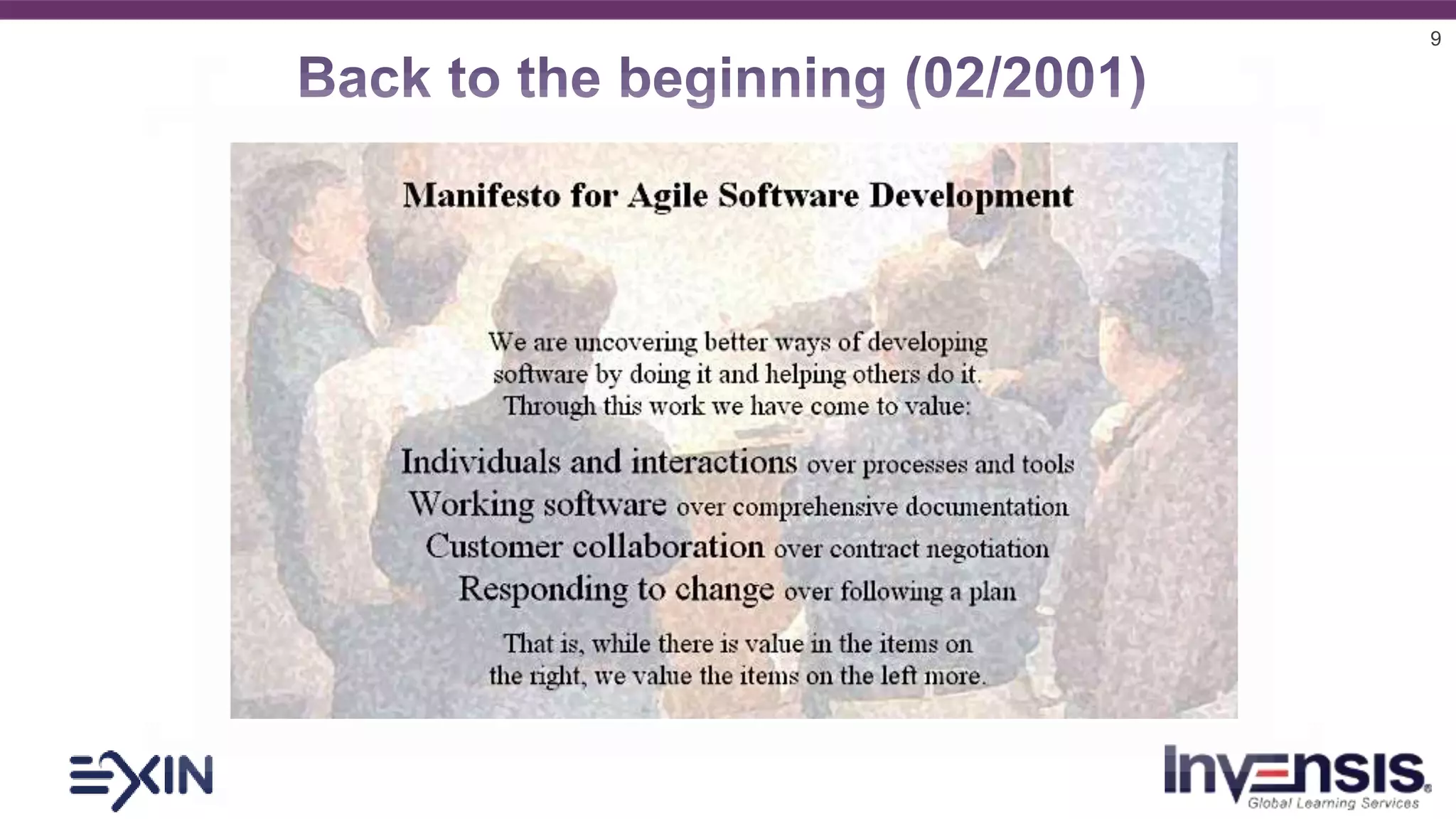 9

Back to the beginning (02/2001)

Manifesto for Agile Software Development

We are uncovering better ways of developing software by doing it and helping others do it. Through this work we have come to value:

Individuals and interactions over processes and tools
Working software over comprehensive documentation
Customer collaboration over contract negotiation
Responding to change over following a plan

That is, while there is value in the items on the right, we value the items on the left more.

EXIN

Invensis
Global Learning Services